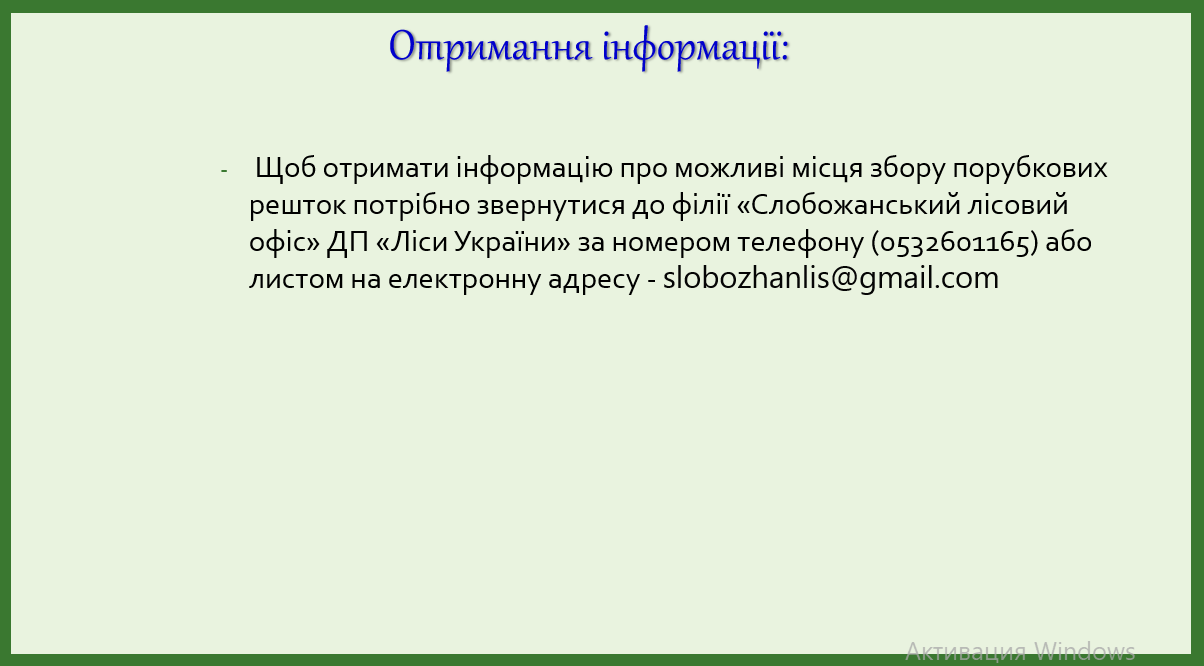 Отримання інформації:

- Щоб отримати інформацію про можливі місця збору порубкових решток потрібно звернутися до філії «Слобожанський лісовий офіс» ДП «Ліси України» за номером телефону (0532601165) або листом на електронну адресу - slobozhanlis@gmail.com

Активация Windows